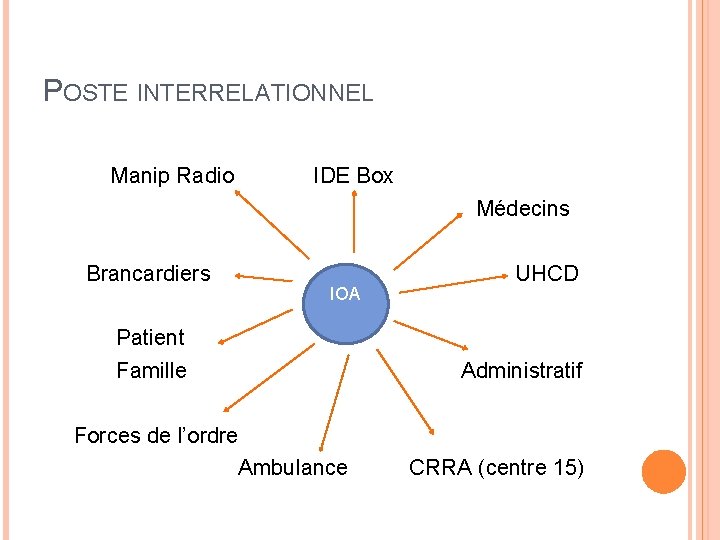 POSTE INTERRELATIONNEL

Manip Radio

IDE Box

Médecins

Brancardiers

IOA

UHCD

Patient

Famille

Administratif

Forces de l'ordre

Ambulance

CRRA (centre 15)